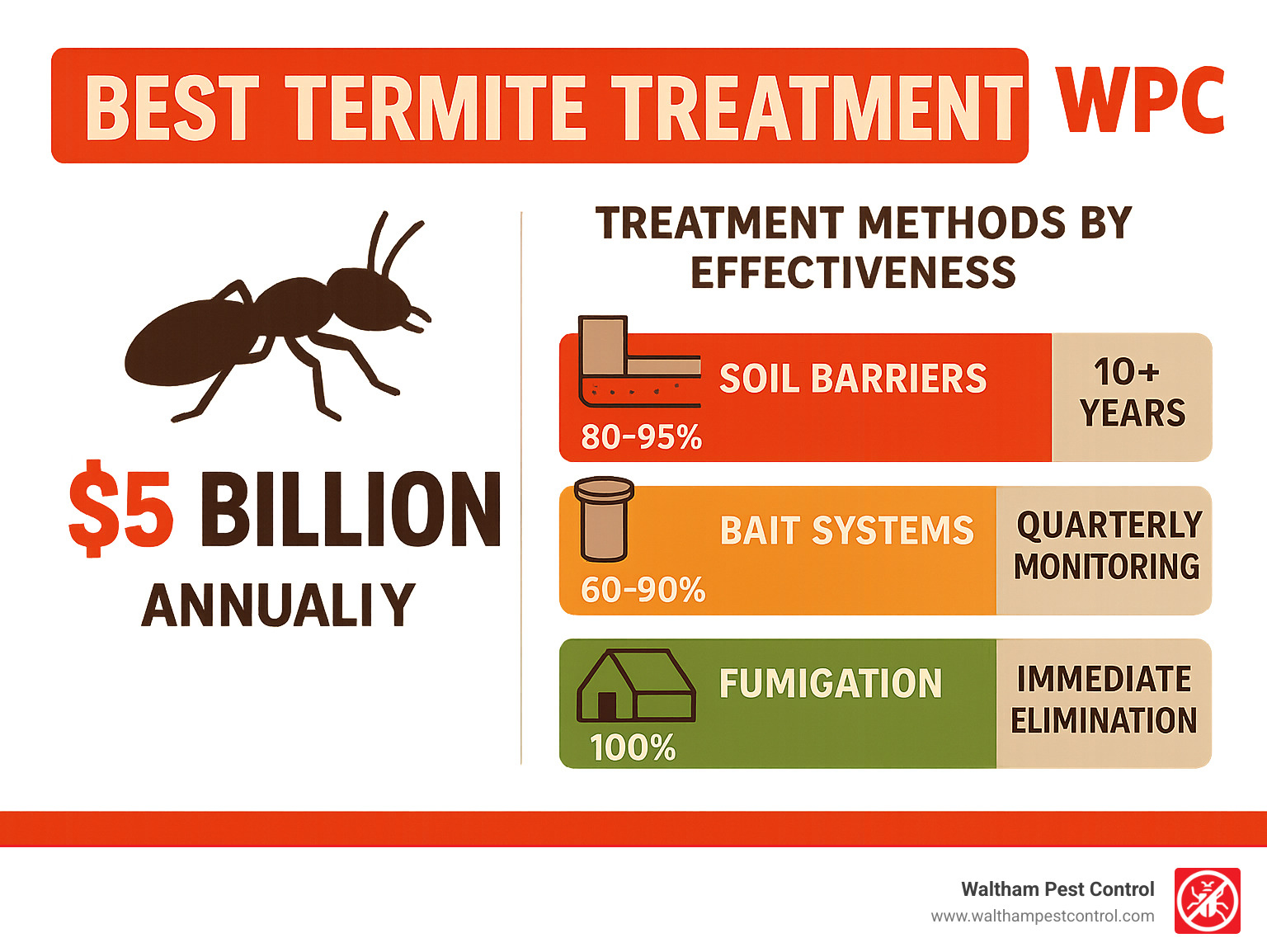 BEST TERMITE TREATMENT WPC

$5 BILLION
ANNUALIY

TREATMENT METHODS BY EFFECTIVENESS

SOIL BARRIERS
80-95%
10+ YEARS

BAIT SYSTEMS
60-90%
QUARTERLY MONITORING

FUMIGATION
100%
IMMEDIATE ELIMINATION

Waltham Pest Control
www.walthampestcontrol.com